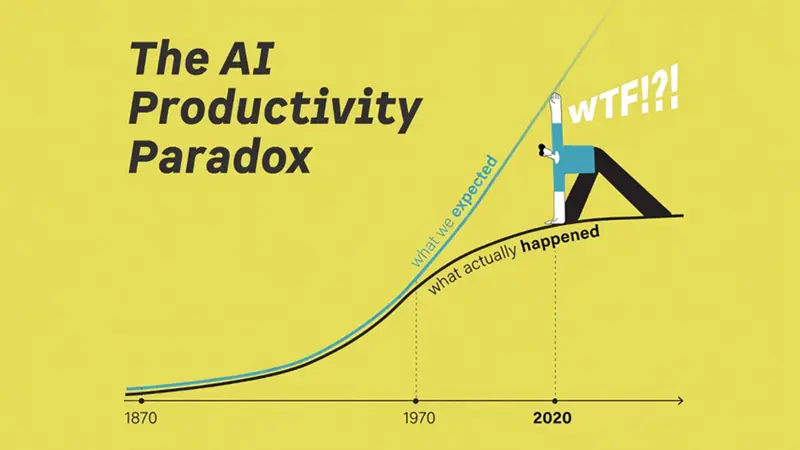 The AI Productivity Paradox

WTF!?!

what we expected

what actually happened

1870

1970

2020